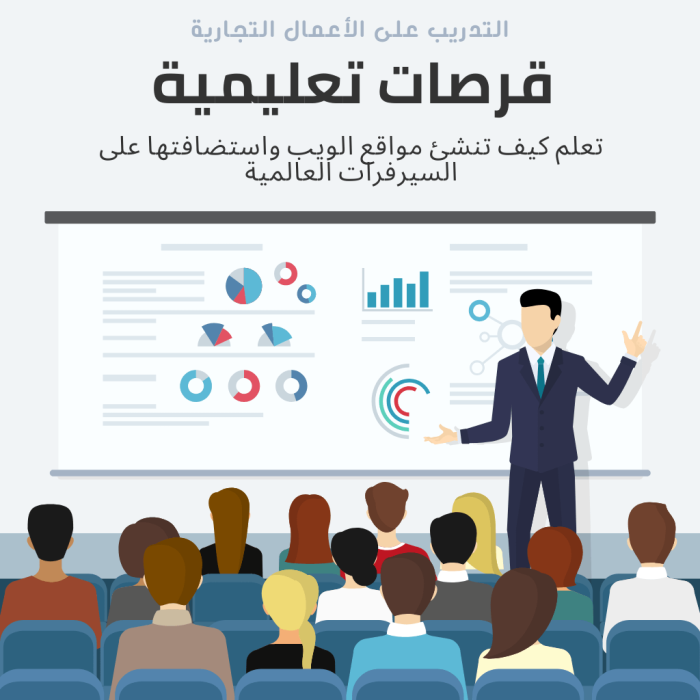 التدريب على الأعمال التجارية

قرصات تعليمية

تعلم كيف تنشئ مواقع الويب واستضافتها على السيرفرات العالمية